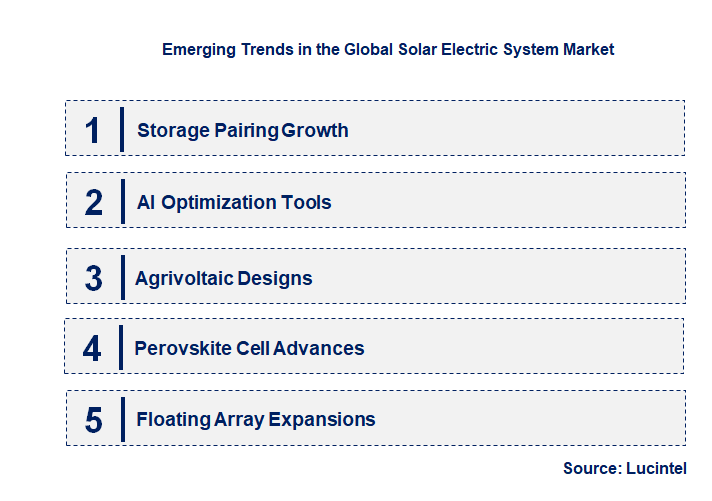 Emerging Trends in the Global Solar Electric System Market

1 Storage Pairing Growth

2 AI Optimization Tools

3 Agrivoltaic Designs

4 Perovskite Cell Advances

5 Floating Array Expansions

Source: Lucintel